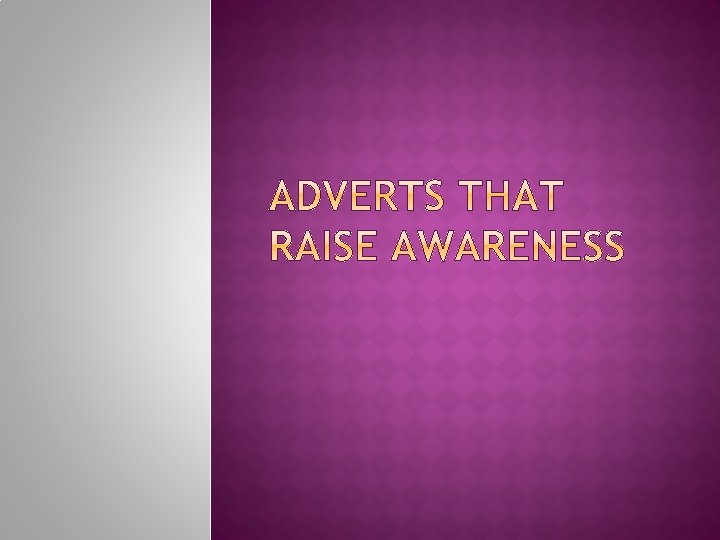 ADVERTS THAT RAISE AWARENESS